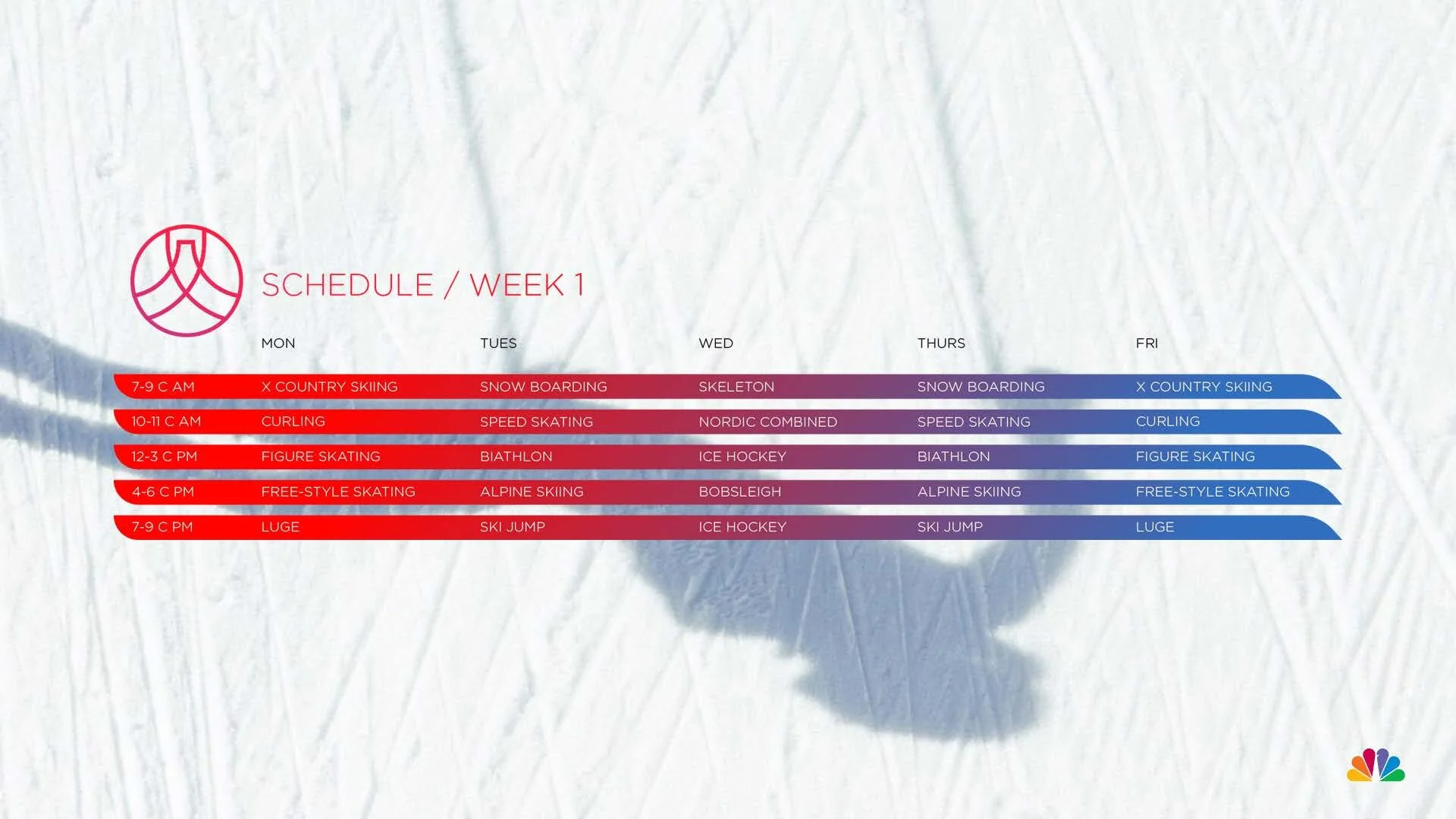 SCHEDULE / WEEK 1

|  | MON | TUES | WED | THURS | FRI |
|---|---|---|---|---|---|
| 7-9 C AM | X COUNTRY SKIING | SNOW BOARDING | SKELETON | SNOW BOARDING | X COUNTRY SKIING |
| 10-11 C AM | CURLING | SPEED SKATING | NORDIC COMBINED | SPEED SKATING | CURLING |
| 12-3 C PM | FIGURE SKATING | BIATHLON | ICE HOCKEY | BIATHLON | FIGURE SKATING |
| 4-6 C PM | FREE-STYLE SKATING | ALPINE SKIING | BOBSLEIGH | ALPINE SKIING | FREE-STYLE SKATING |
| 7-9 C PM | LUGE | SKI JUMP | ICE HOCKEY | SKI JUMP | LUGE |